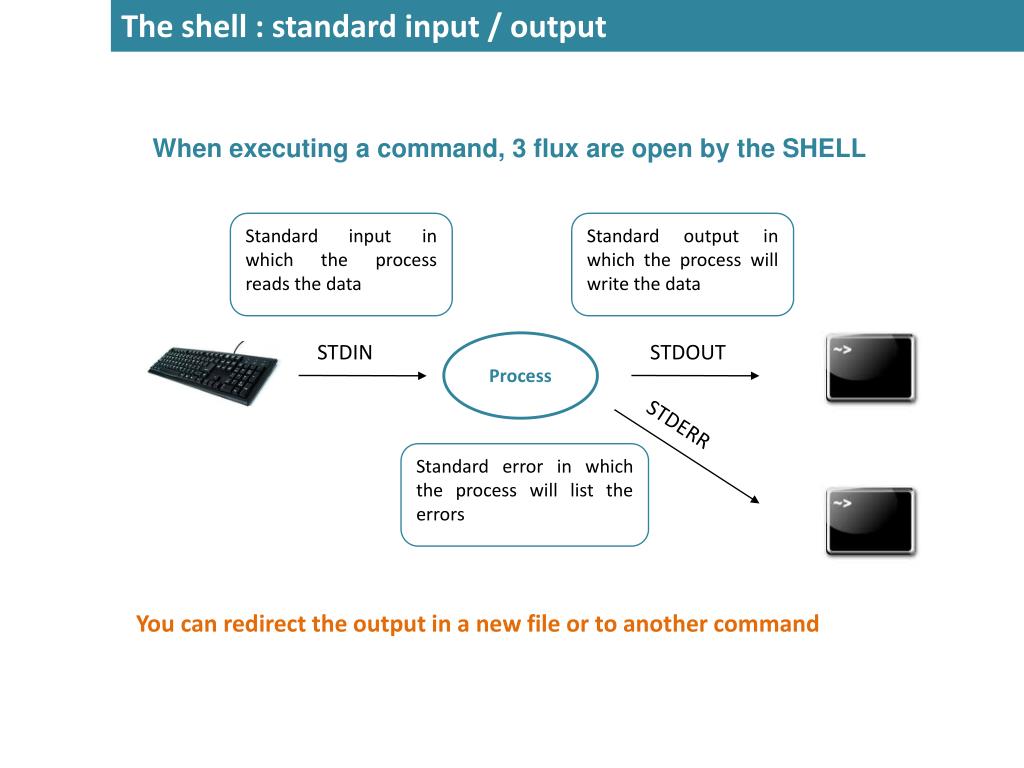 The shell : standard input / output

When executing a command, 3 flux are open by the SHELL

Standard input in which the process reads the data

Standard output in which the process will write the data

STDIN

Process

STDOUT

~>

STDERR

Standard error in which the process will list the errors

~>

You can redirect the output in a new file or to another command